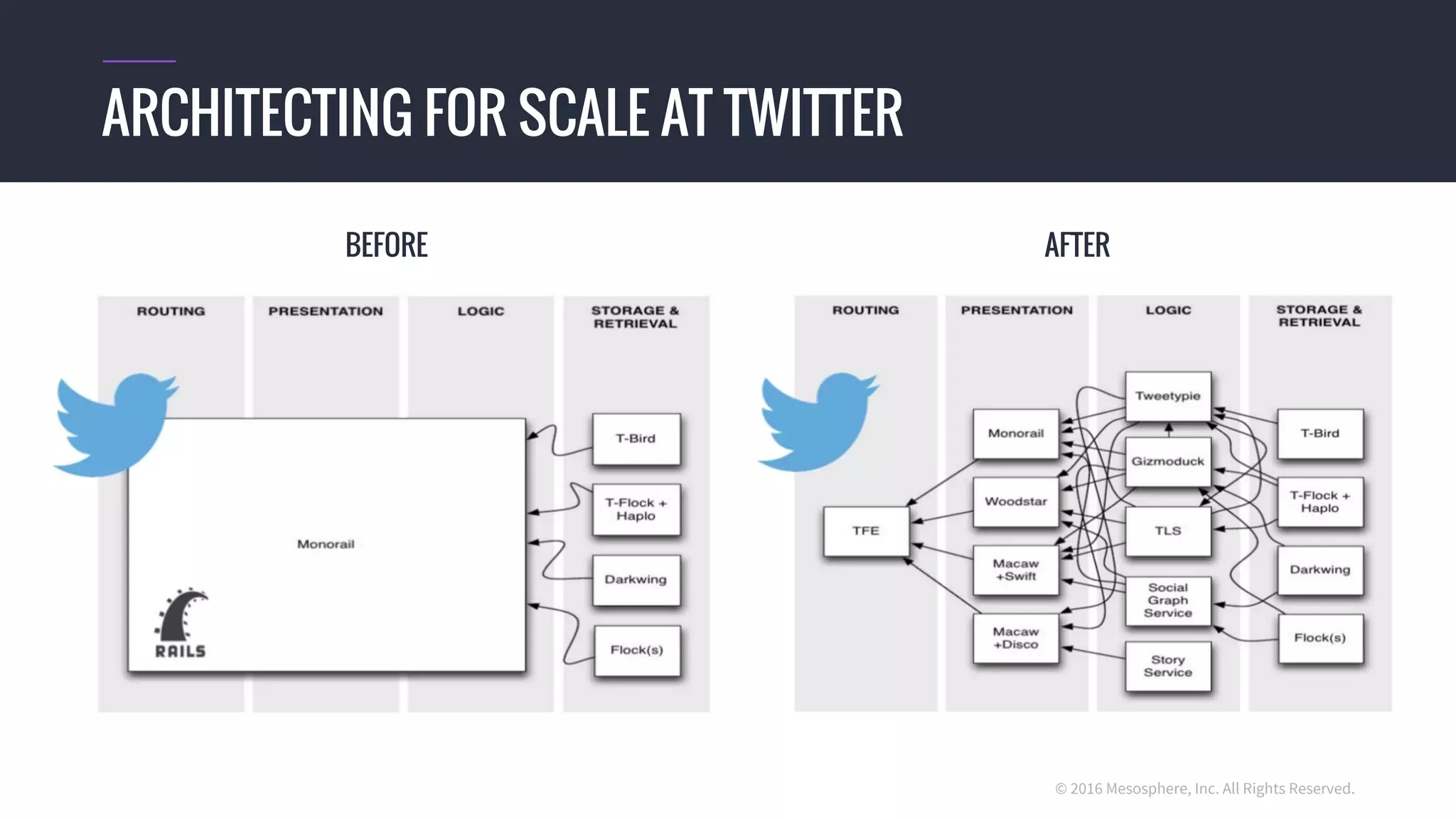 ARCHITECTING FOR SCALE AT TWITTER

BEFORE

ROUTING

PRESENTATION

LOGIC

STORAGE & RETRIEVAL

Monorail

RAILS

T-Bird

T-Flock + Haplo

Darkwing

Flock(s)

AFTER

ROUTING

PRESENTATION

LOGIC

STORAGE & RETRIEVAL

TFE

Monorail

Woodstar

Macaw +Swift

Macaw +Disco

Tweetypie

Gizmoduck

TLS

Social Graph Service

Story Service

T-Bird

T-Flock + Haplo

Darkwing

Flock(s)

© 2016 Mesosphere, Inc. All Rights Reserved.